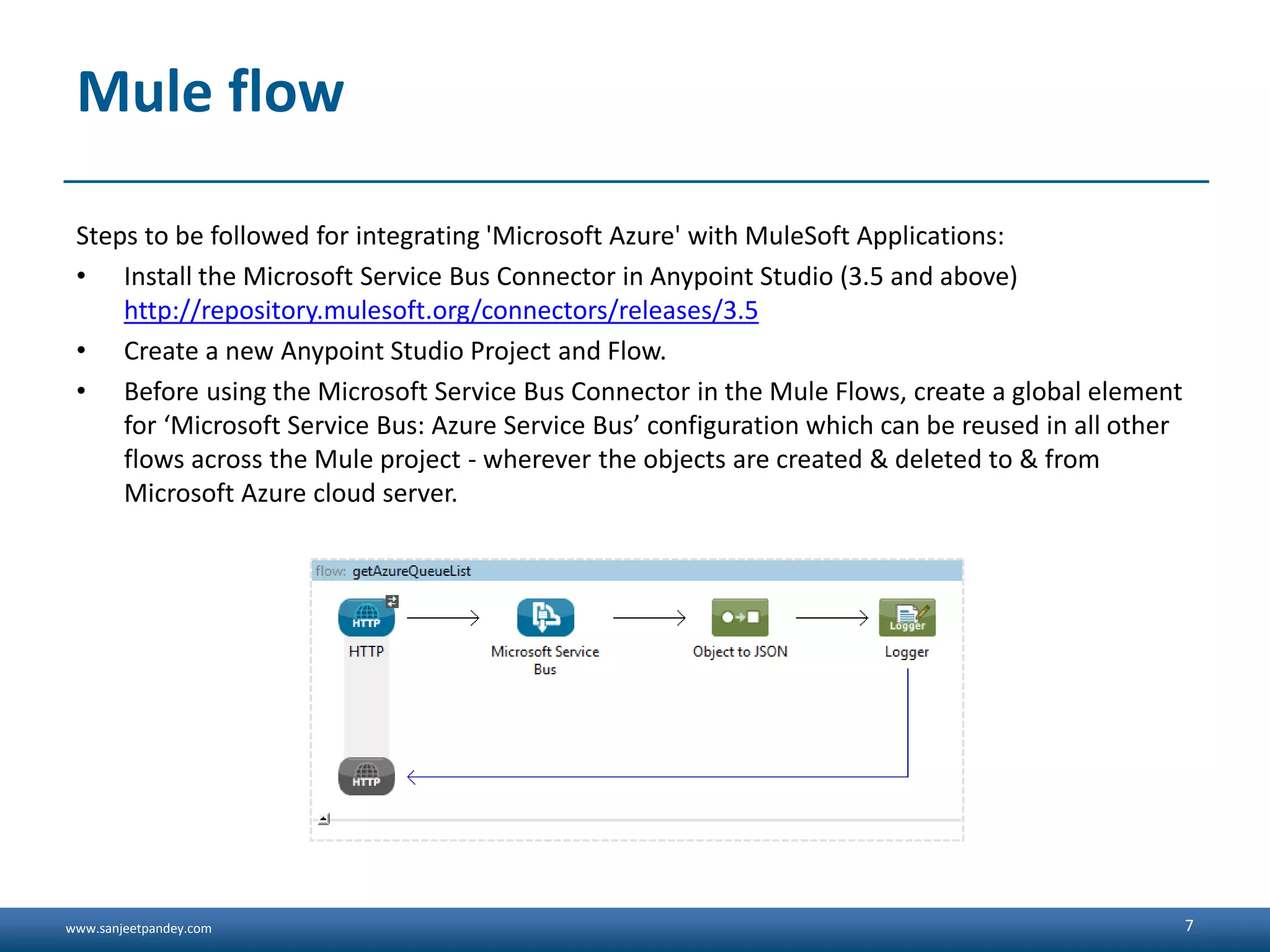 Mule flow

Steps to be followed for integrating 'Microsoft Azure' with MuleSoft Applications:

• Install the Microsoft Service Bus Connector in Anypoint Studio (3.5 and above) http://repository.mulesoft.org/connectors/releases/3.5

• Create a new Anypoint Studio Project and Flow.

• Before using the Microsoft Service Bus Connector in the Mule Flows, create a global element for ‘Microsoft Service Bus: Azure Service Bus’ configuration which can be reused in all other flows across the Mule project - wherever the objects are created & deleted to & from Microsoft Azure cloud server.

flow: getAzureQueueList

HTTP
HTTP

Microsoft Service Bus

Object to JSON

Logger
Logger

HTTP

www.sanjeetpandey.com

7